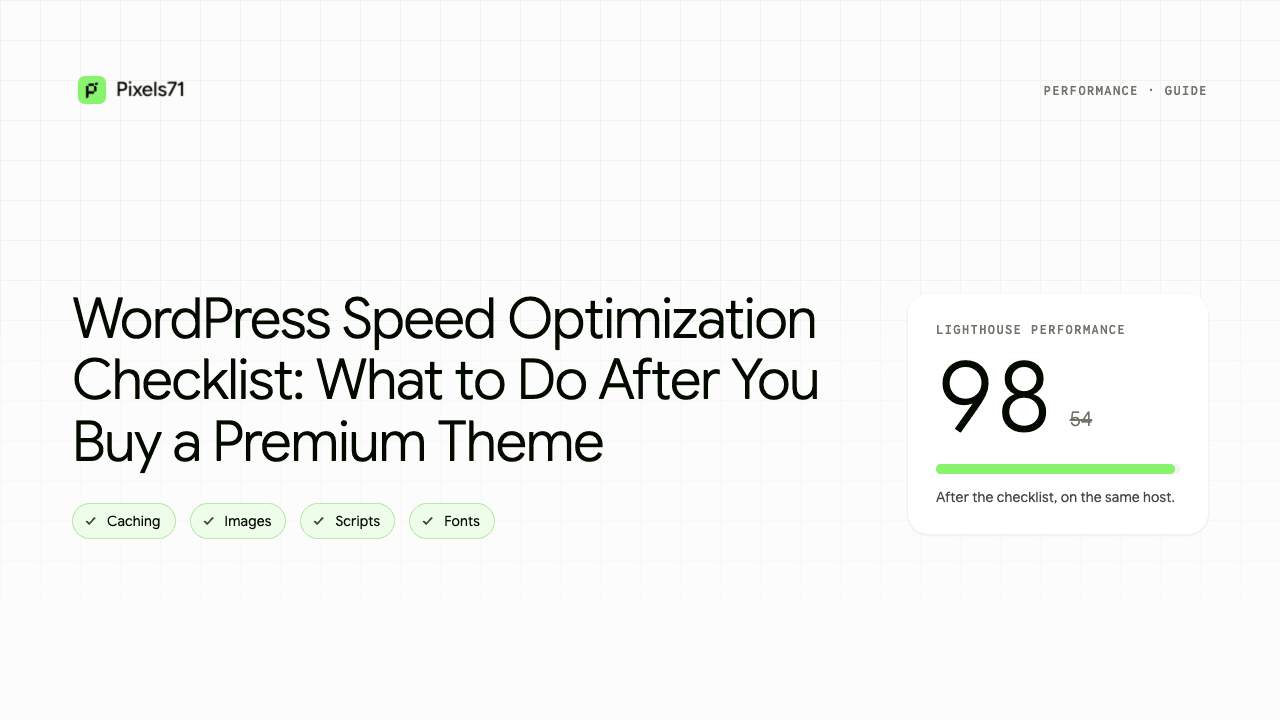 Pixels71

PERFORMANCE · GUIDE

WordPress Speed Optimization Checklist: What to Do After You Buy a Premium Theme

✓ Caching ✓ Images ✓ Scripts ✓ Fonts

LIGHTHOUSE PERFORMANCE

98 ~~54~~

After the checklist, on the same host.